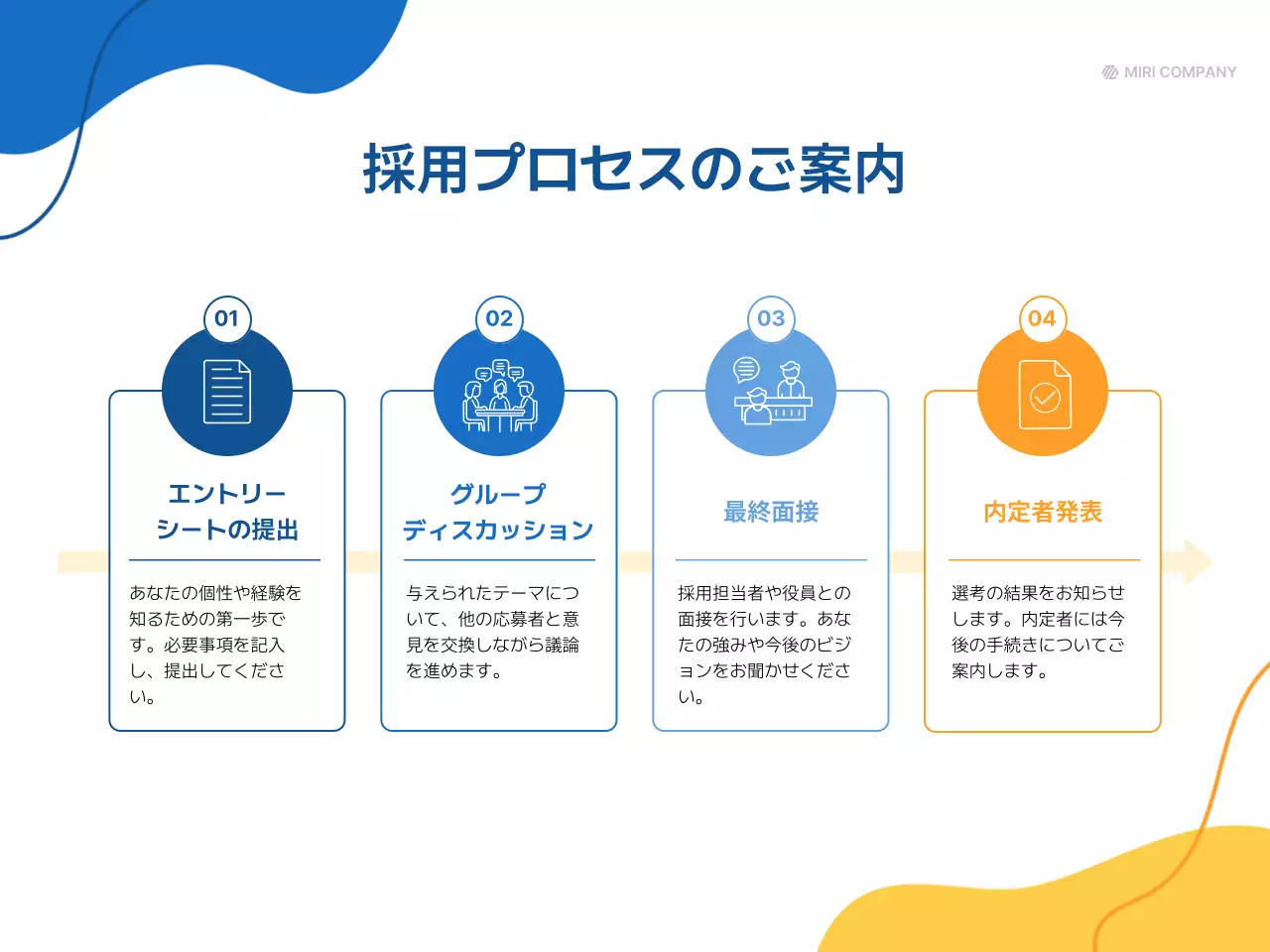 MIRI COMPANY

採用プロセスのご案内

01

エントリーシートの提出

あなたの個性や経験を知るための第一歩です。必要事項を記入し、提出してください。

02

グループディスカッション

与えられたテーマについて、他の応募者と意見を交換しながら議論を進めます。

03

最終面接

採用担当者や役員との面接を行います。あなたの強みや今後のビジョンをお聞かせください。

04

内定者発表

選考の結果をお知らせします。内定者には今後の手続きについてご案内します。